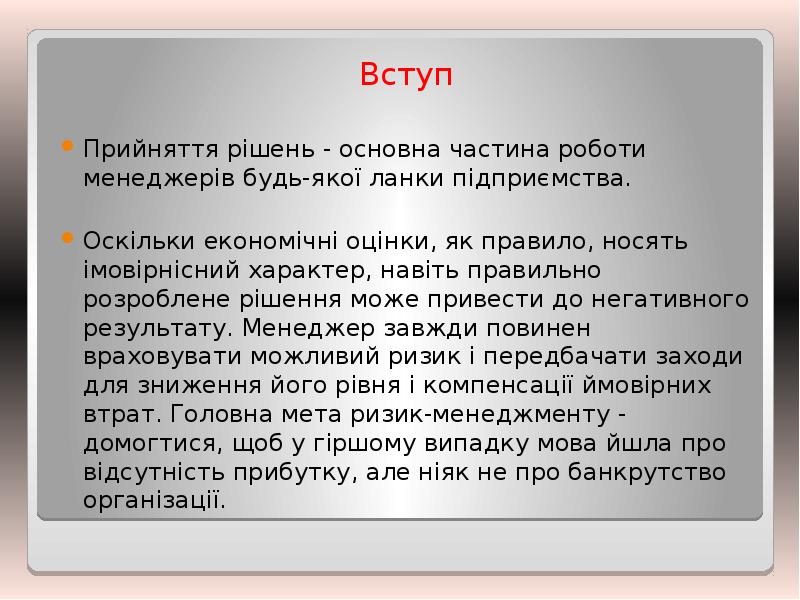 Вступ

Прийняття рішень - основна частина роботи менеджерів будь-якої ланки підприємства.

Оскільки економічні оцінки, як правило, носять імовірнісний характер, навіть правильно розроблене рішення може привести до негативного результату. Менеджер завжди повинен враховувати можливий ризик і передбачати заходи для зниження його рівня і компенсації ймовірних втрат. Головна мета ризик-менеджменту - домогтися, щоб у гіршому випадку мова йшла про відсутність прибутку, але ніяк не про банкрутство організації.